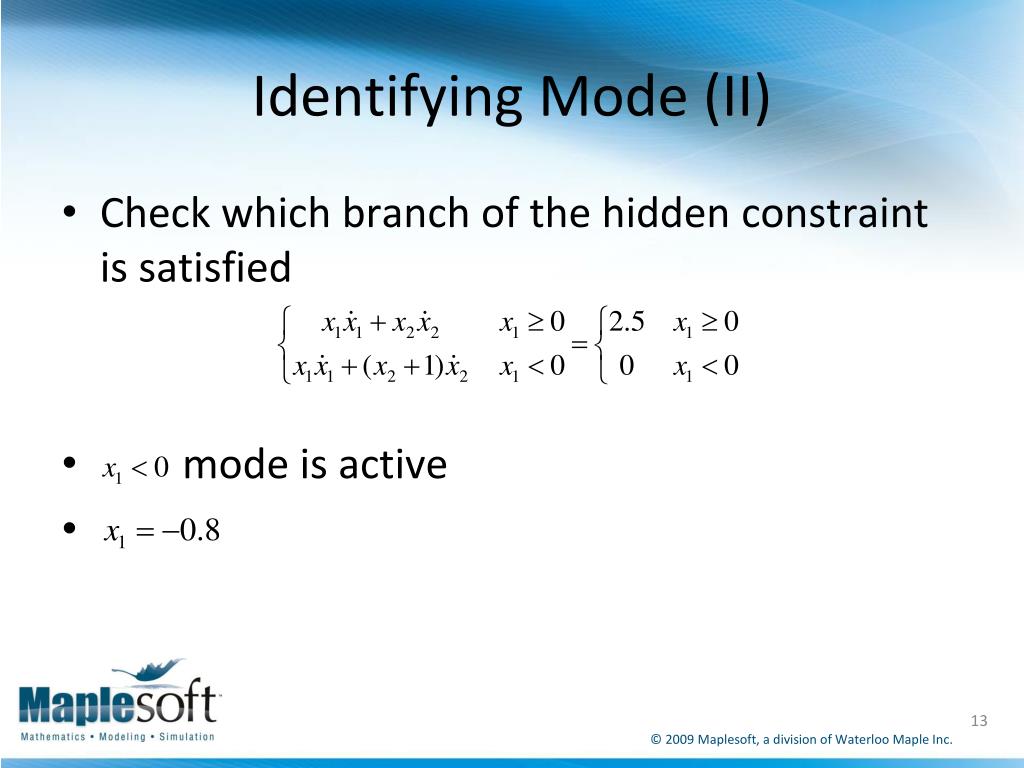 Identifying Mode (II)

• Check which branch of the hidden constraint is satisfied

$\begin{cases} x_1\dot{x}_1 + x_2\dot{x}_2 & x_1 \geq 0 \\ x_1\dot{x}_1 + (x_2+1)\dot{x}_2 & x_1 < 0 \end{cases} = \begin{cases} 2.5 & x_1 \geq 0 \\ 0 & x_1 < 0 \end{cases}$

• $x_1 < 0$ mode is active

• $x_1 = -0.8$

Maplesoft
Mathematics • Modeling • Simulation

13

© 2009 Maplesoft, a division of Waterloo Maple Inc.